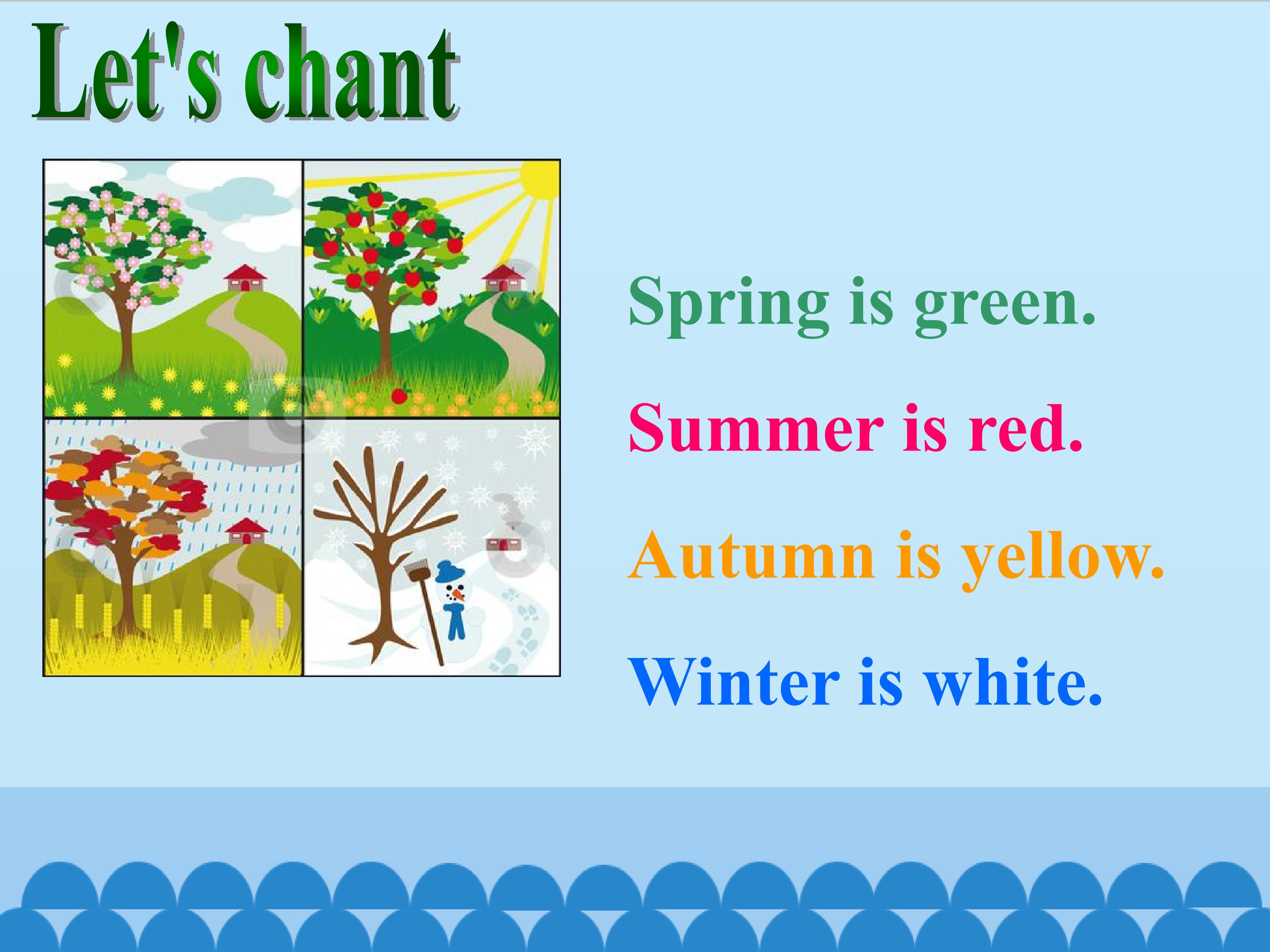 Let's chant

Spring is green.

Summer is red.

Autumn is yellow.

Winter is white.